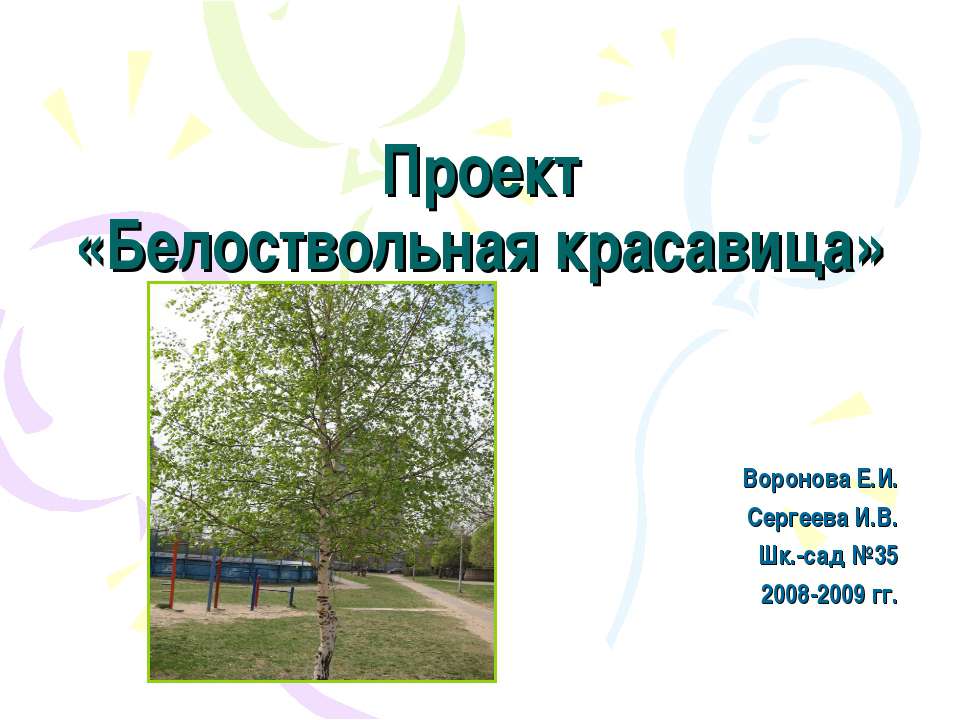 Проект
«Белоствольная красавица»

Воронова Е.И.
Сергеева И.В.
Шк.-сад №35
2008-2009 гг.